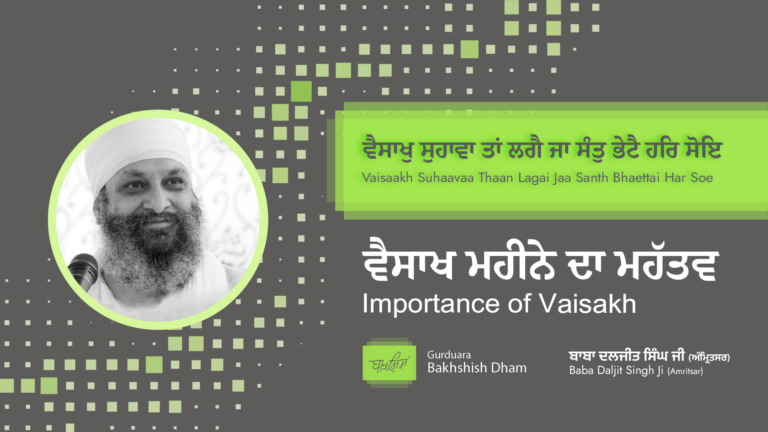 ਵੈਸਾਖੁ ਸੁਹਾਵਾ ਤਾਂ ਲਗੈ ਜਾ ਸੰਤੁ ਭੇਟੈ ਹਰਿ ਸੋਇ
Vaisaakh Suhaavaa Thaan Lagai Jaa Santh Bhaettai Har Soe

ਵੈਸਾਖ ਮਹੀਨੇ ਦਾ ਮਹੱਤਵ
Importance of Vaisakh

ਬਖਸ਼ਿਸ਼
Gurduara
Bakhshish Dham

ਬਾਬਾ ਦਲਜੀਤ ਸਿੰਘ ਜੀ (ਅੰਮ੍ਰਿਤਸਰ)
Baba Daljit Singh Ji (Amritsar)